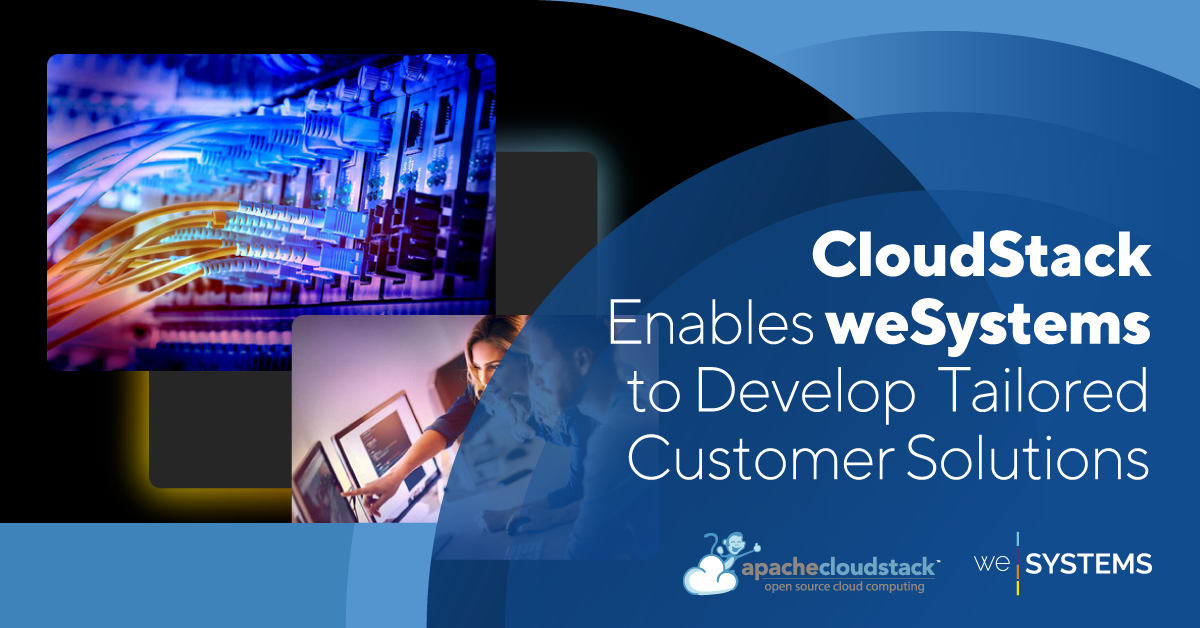 CloudStack Enables weSystems to Develop Tailored Customer Solutions

apachecloudstack™
open source cloud computing

we SYSTEMS